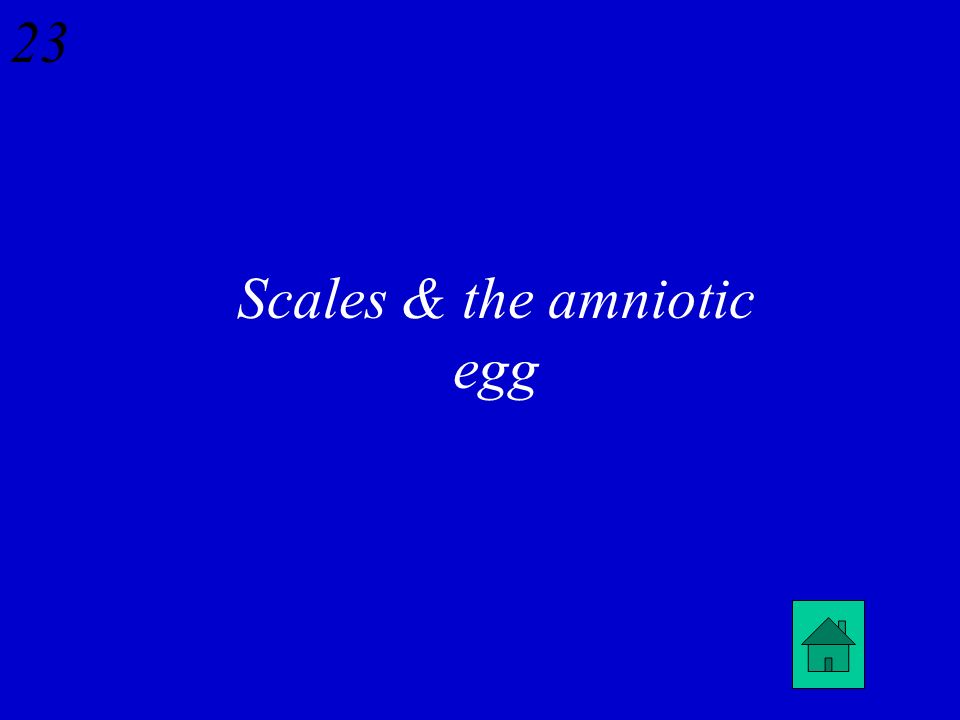 23

Scales & the amniotic egg